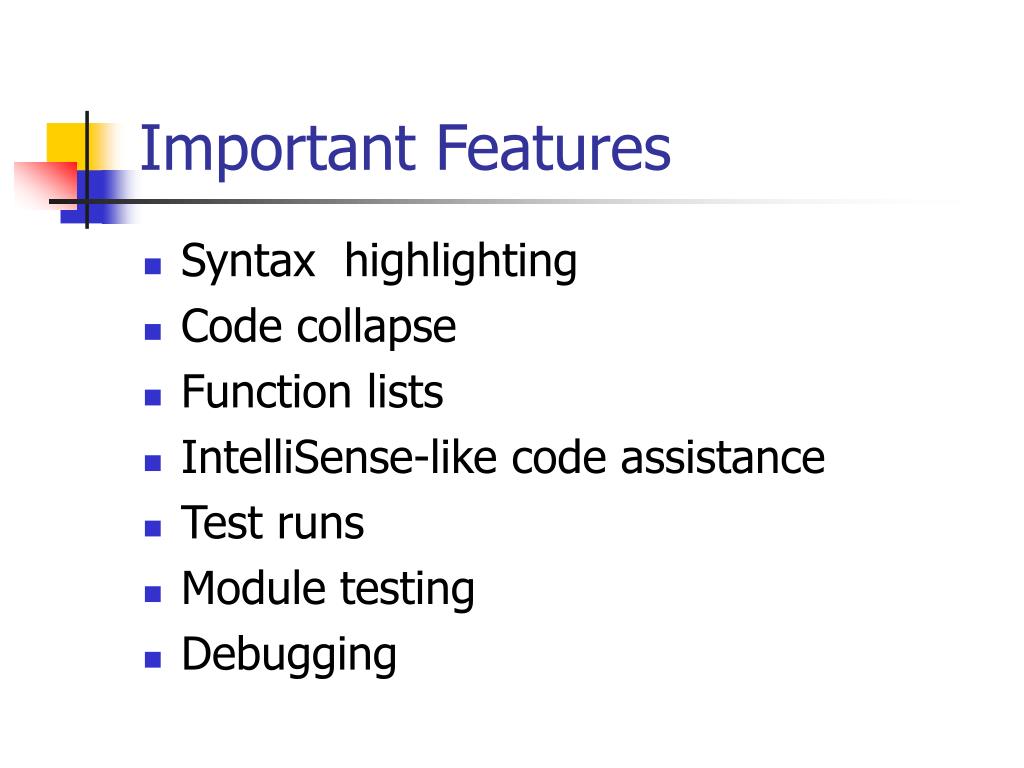 Important Features

- Syntax  highlighting
- Code collapse
- Function lists
- IntelliSense-like code assistance
- Test runs
- Module testing
- Debugging